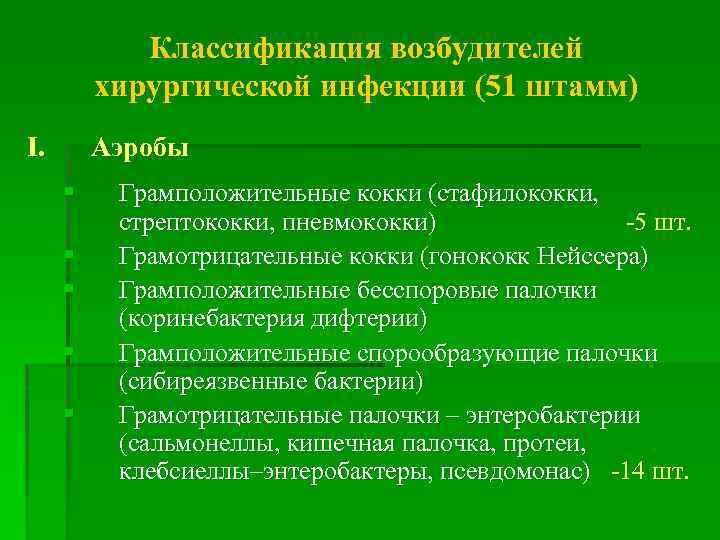 Классификация возбудителей хирургической инфекции (51 штамм)

I. Аэробы

Грамположительные кокки (стафилококки, стрептококки, пневмококки) -5 шт.

Грамотрицательные кокки (гонококк Нейссера)

Грамположительные бесспоровые палочки (коринебактерия дифтерии)

Грамположительные спорообразующие палочки (сибиреязвенные бактерии)

Грамотрицательные палочки – энтеробактерии (сальмонеллы, кишечная палочка, протеи, клебсиеллы–энтеробактеры, псевдомонас) -14 шт.